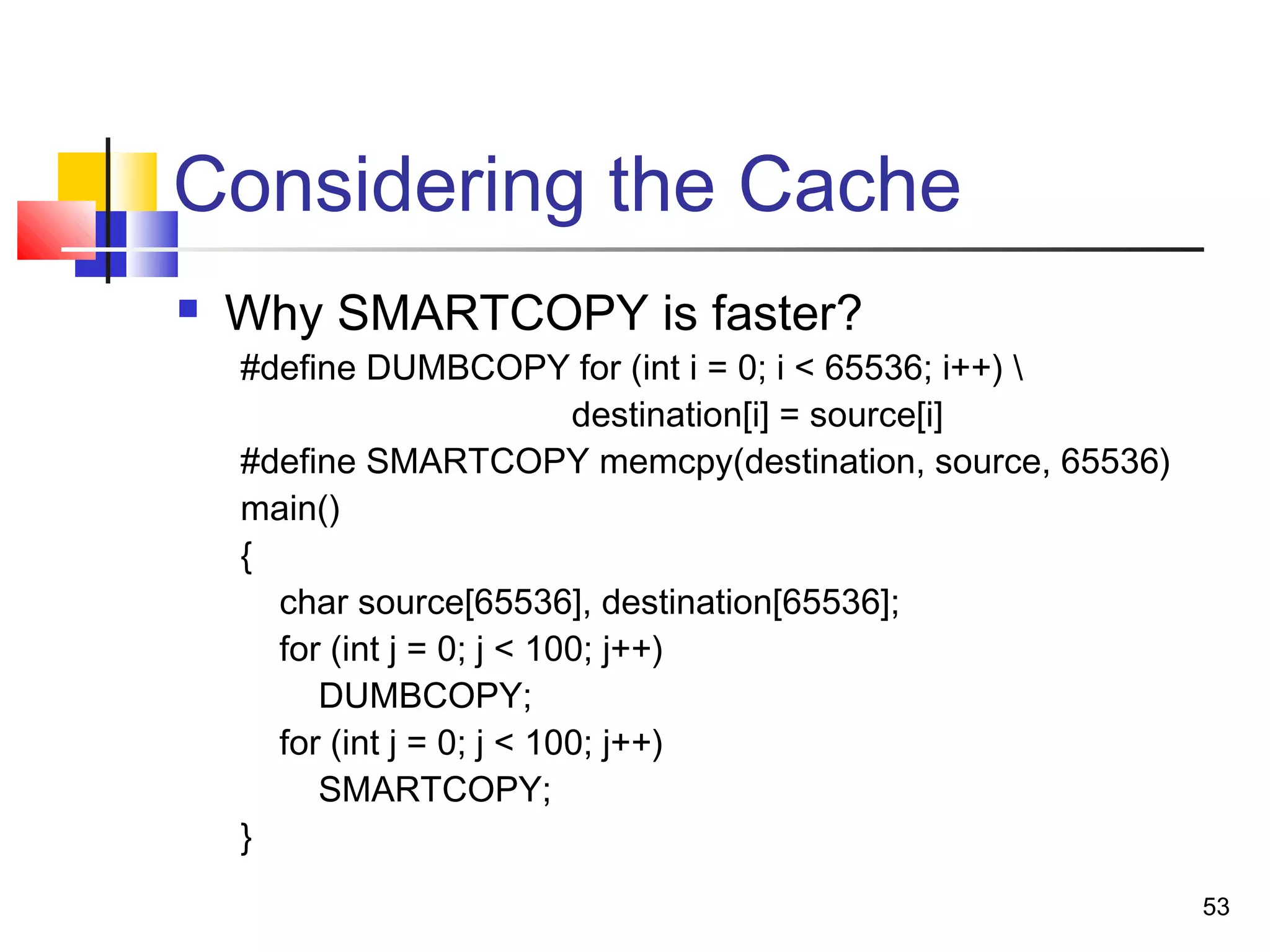 Considering the Cache

Why SMARTCOPY is faster?

#define DUMBCOPY for (int i = 0; i < 65536; i++) \
destination[i] = source[i]
#define SMARTCOPY memcpy(destination, source, 65536)
main()
{
char source[65536], destination[65536];
for (int j = 0; j < 100; j++)
DUMBCOPY;
for (int j = 0; j < 100; j++)
SMARTCOPY;
}

53